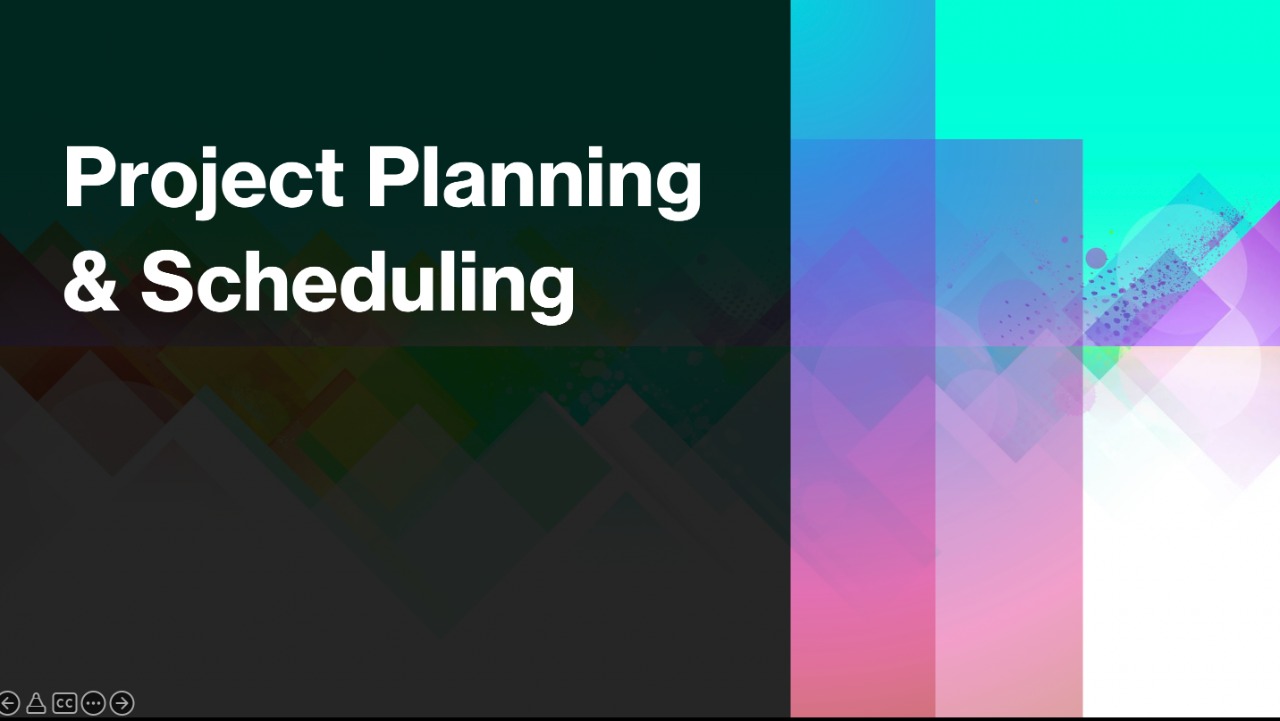 Project Planning & Scheduling

CC